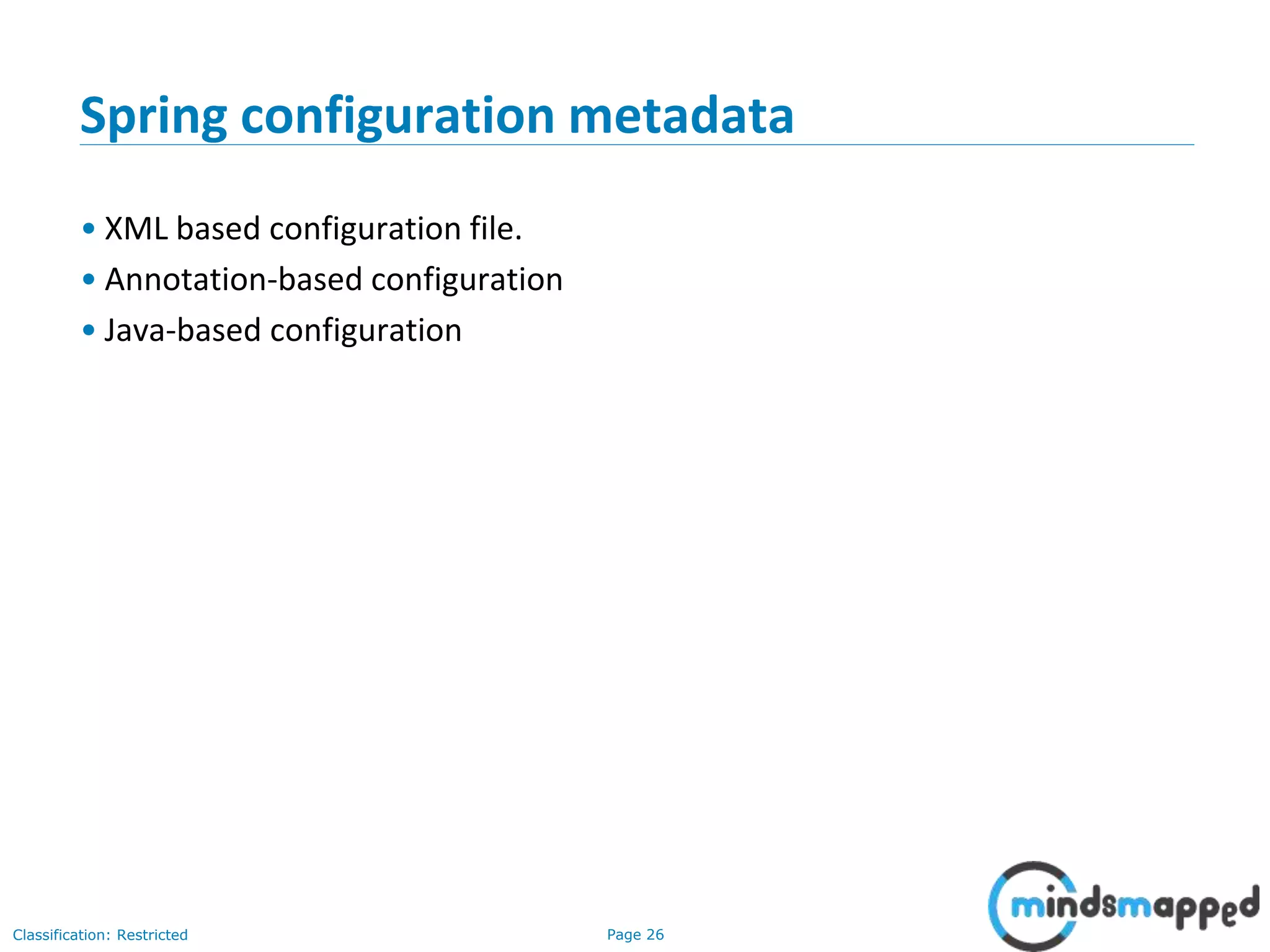 Spring configuration metadata

• XML based configuration file.
• Annotation-based configuration
• Java-based configuration

Classification: Restricted

Page 26

mindsmapped